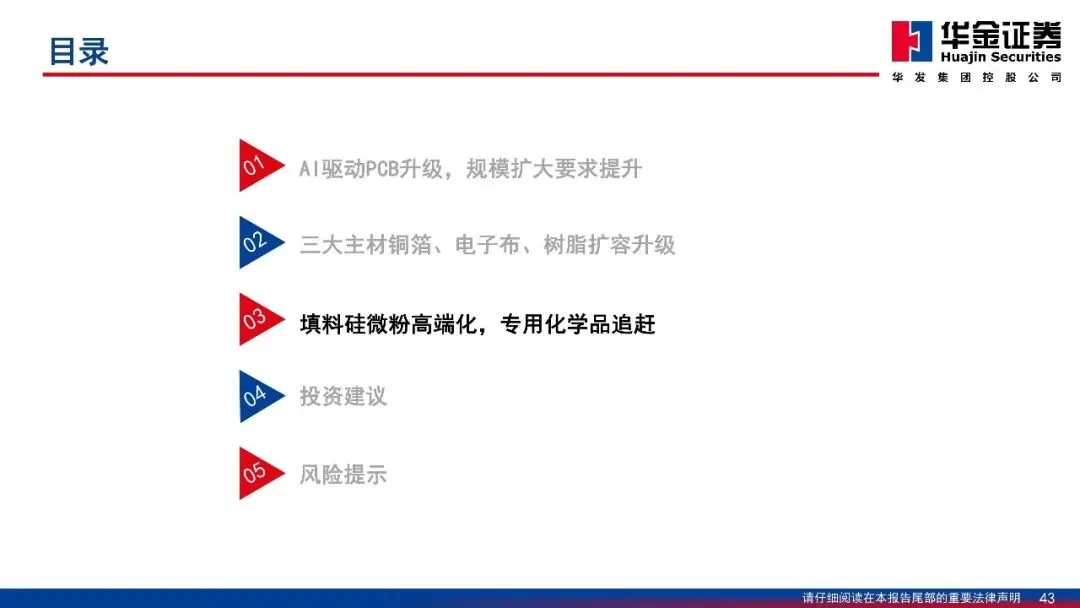 目录

华金证券
Huajin Securities
华发集团控股公司

01 AI驱动PCB升级，规模扩大要求提升

02 三大主材铜箔、电子布、树脂扩容升级

03 填料硅微粉高端化，专用化学品追赶

04 投资建议

05 风险提示

请仔细阅读在本报告尾部的重要法律声明 43